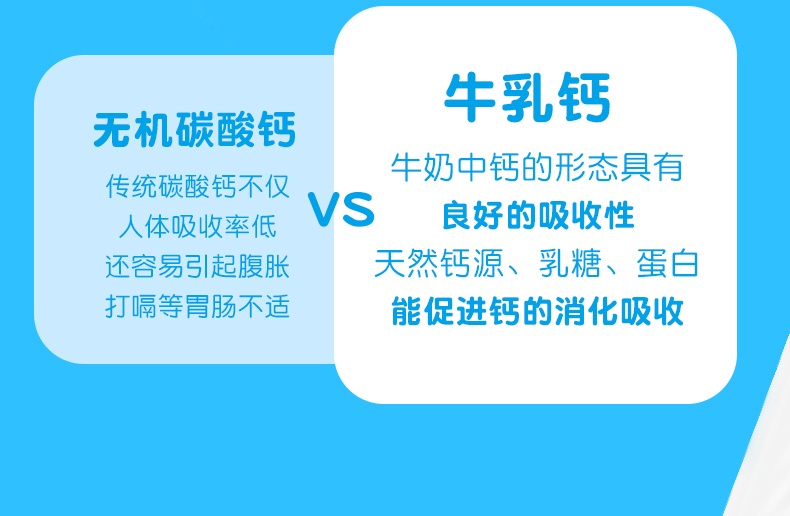 无机碳酸钙

传统碳酸钙不仅
人体吸收率低
还容易引起腹胀
打嗝等胃肠不适

VS

牛乳钙

牛奶中钙的形态具有
良好的吸收性
天然钙源、乳糖、蛋白
能促进钙的消化吸收